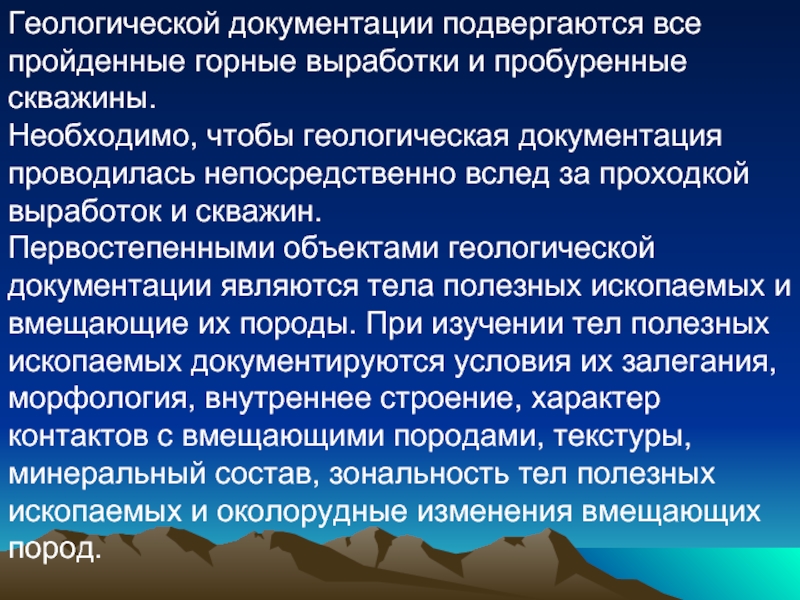 Геологической документации подвергаются все пройденные горные выработки и пробуренные скважины.
Необходимо, чтобы геологическая документация проводилась непосредственно вслед за проходкой выработок и скважин.
Первостепенными объектами геологической документации являются тела полезных ископаемых и вмещающие их породы. При изучении тел полезных ископаемых документируются условия их залегания, морфология, внутреннее строение, характер контактов с вмещающими породами, текстуры, минеральный состав, зональность тел полезных ископаемых и околорудные изменения вмещающих пород.